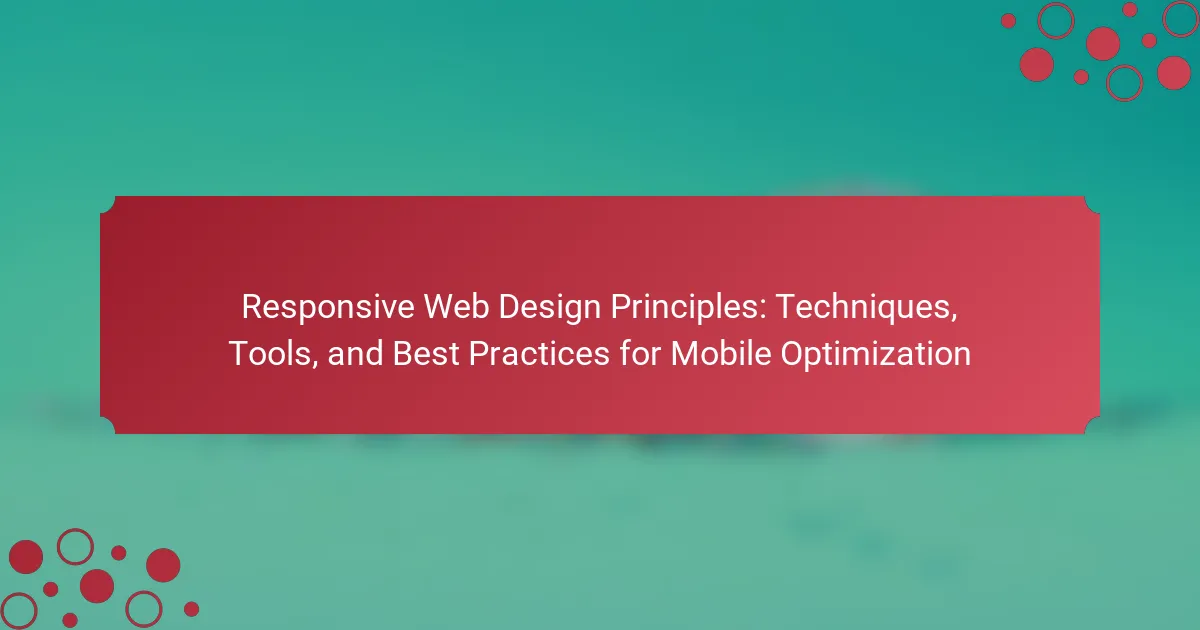 Responsive Web Design Principles: Techniques, Tools, and Best Practices for Mobile Optimization